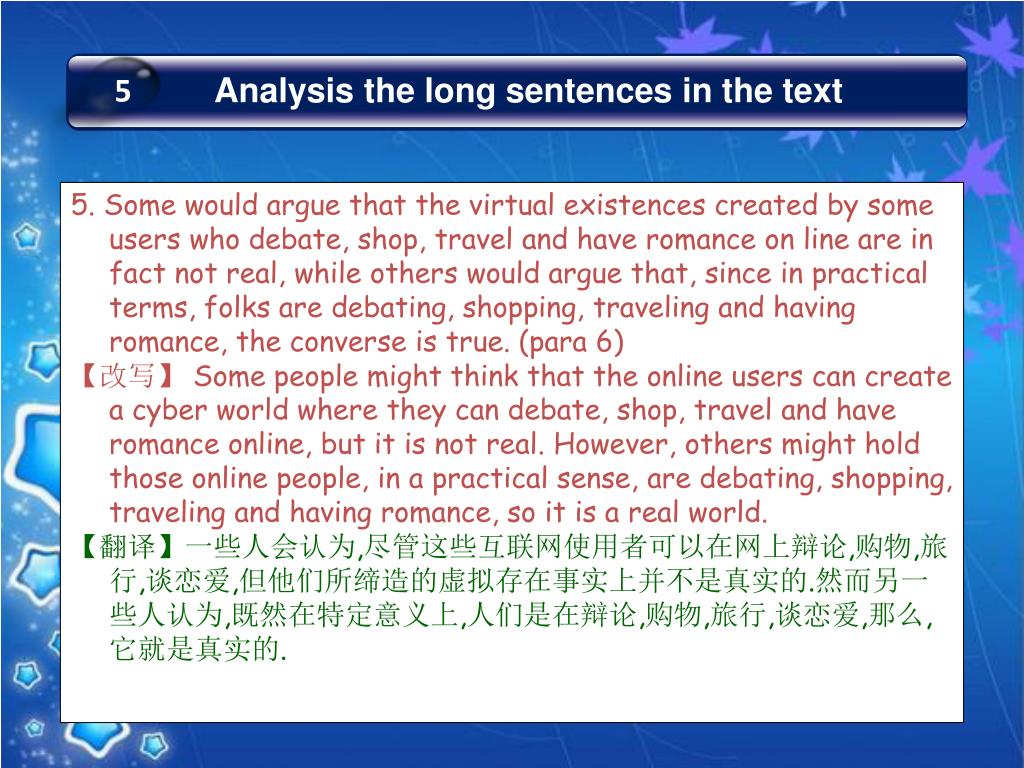 5

Analysis the long sentences in the text

5. Some would argue that the virtual existences created by some users who debate, shop, travel and have romance on line are in fact not real, while others would argue that, since in practical terms, folks are debating, shopping, traveling and having romance, the converse is true. (para 6)

【改写】 Some people might think that the online users can create a cyber world where they can debate, shop, travel and have romance online, but it is not real. However, others might hold those online people, in a practical sense, are debating, shopping, traveling and having romance, so it is a real world.

【翻译】一些人会认为,尽管这些互联网使用者可以在网上辩论,购物,旅行,谈恋爱,但他们所缔造的虚拟存在事实上并不是真实的.然而另一些人认为,既然在特定意义上,人们是在辩论,购物,旅行,谈恋爱,那么,它就是真实的.